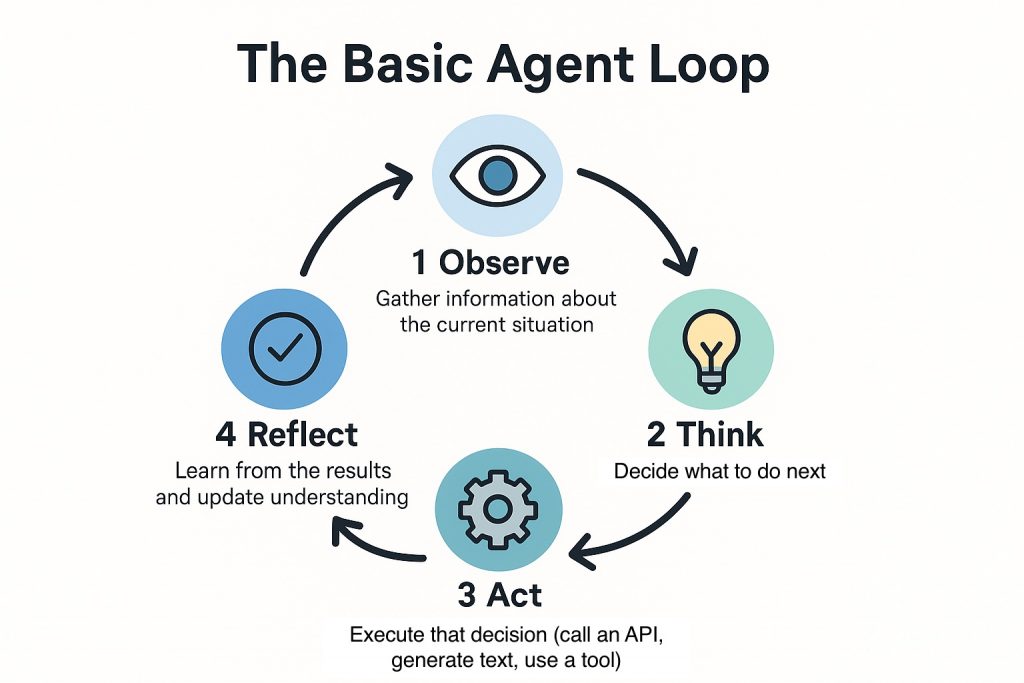 The Basic Agent Loop

1 Observe
Gather information about the current situation

2 Think
Decide what to do next

3 Act
Execute that decision (call an API, generate text, use a tool)

4 Reflect
Learn from the results and update understanding